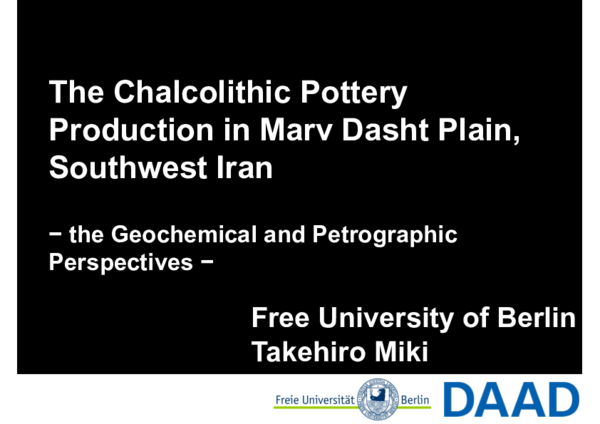 The Chalcolithic Pottery Production in Marv Dasht Plain, Southwest Iran

− the Geochemical and Petrographic Perspectives −

Free University of Berlin
Takehiro Miki

Freie Universität Berlin

DAAD